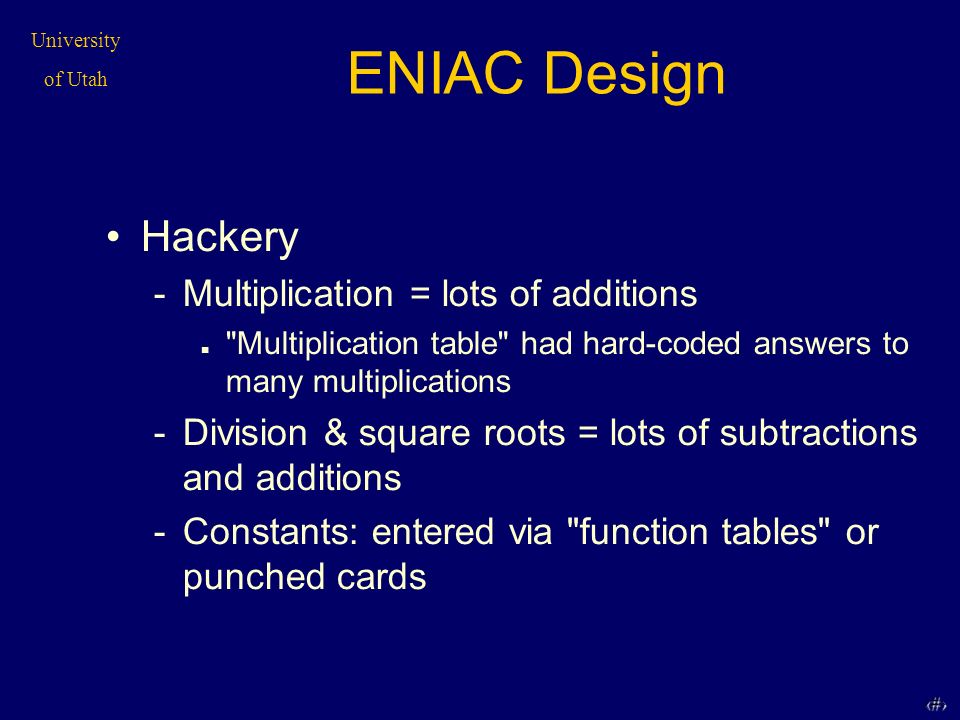 University
of Utah

ENIAC Design

• Hackery
- Multiplication = lots of additions
▪ "Multiplication table" had hard-coded answers to many multiplications
- Division & square roots = lots of subtractions and additions
- Constants: entered via "function tables" or punched cards

‹#›